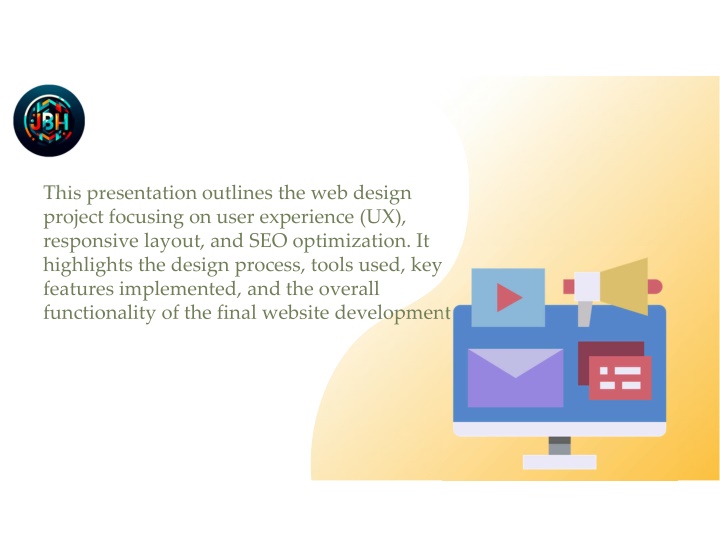 JBH

This presentation outlines the web design project focusing on user experience (UX), responsive layout, and SEO optimization. It highlights the design process, tools used, key features implemented, and the overall functionality of the final website development